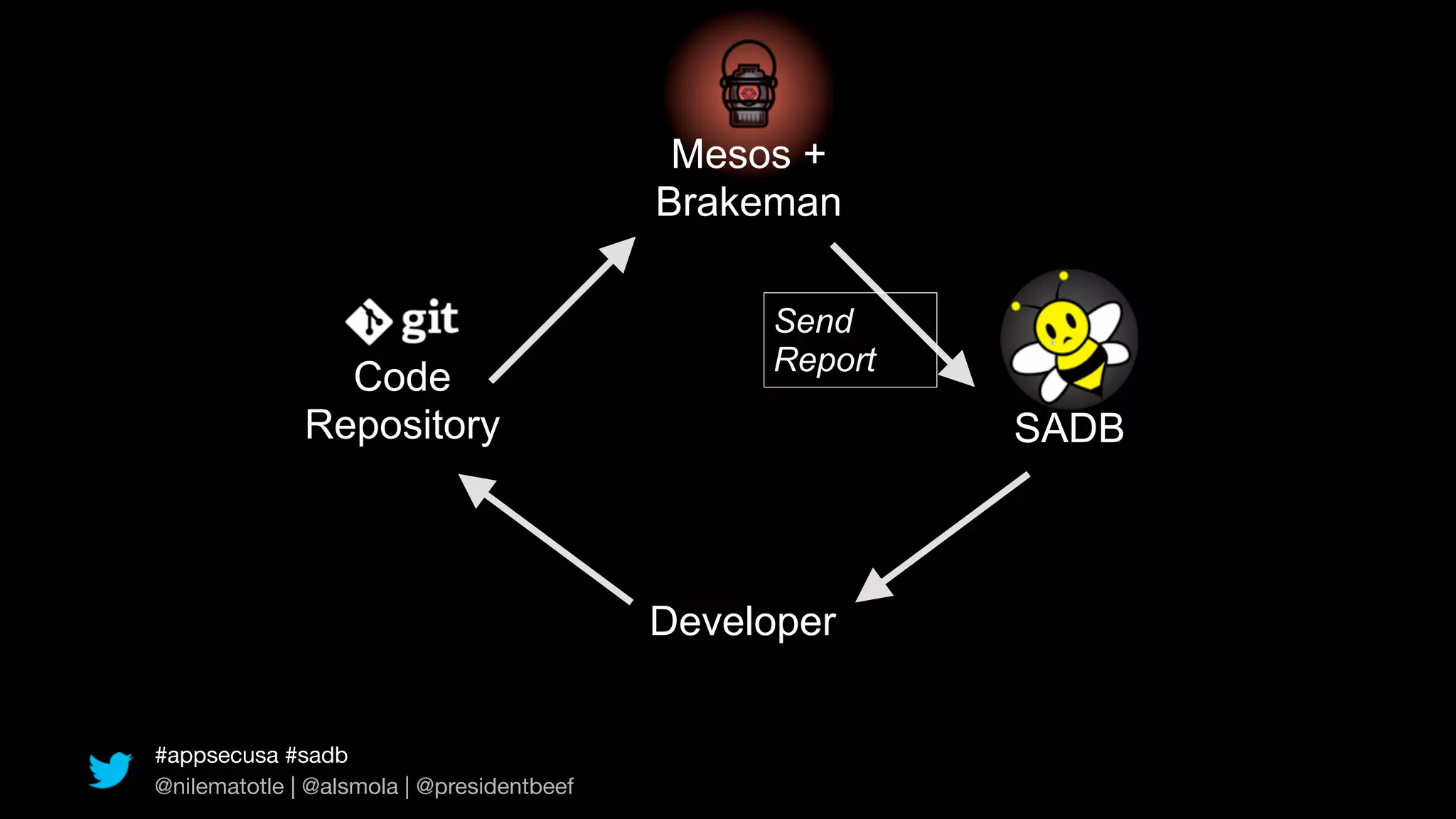 Mesos + Brakeman

git
Code Repository

Send Report

SADB

Developer

#appsecusa #sadb
@nilematotle | @alsmola | @presidentbeef